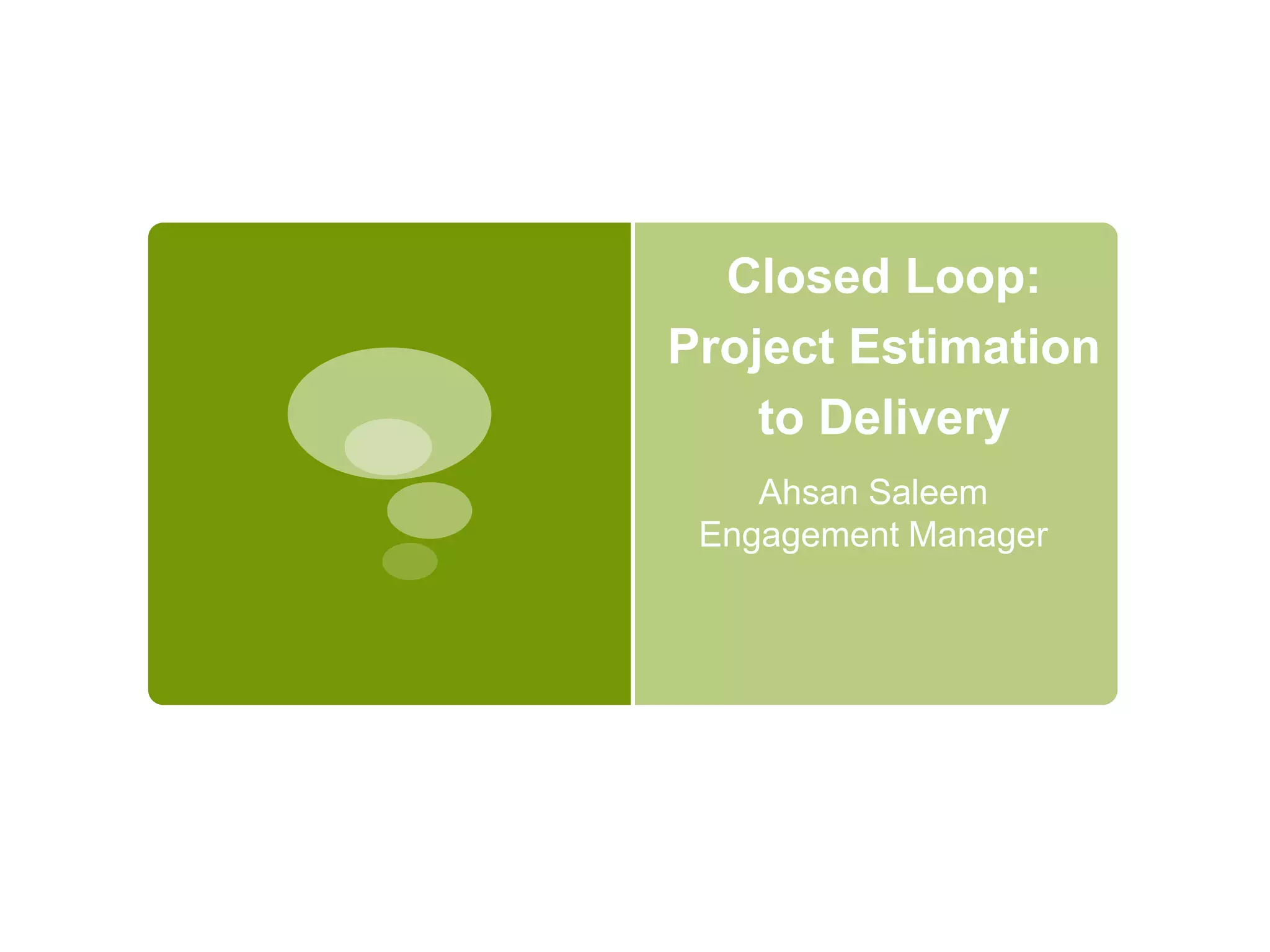 Closed Loop: Project Estimation to Delivery

Ahsan Saleem
Engagement Manager